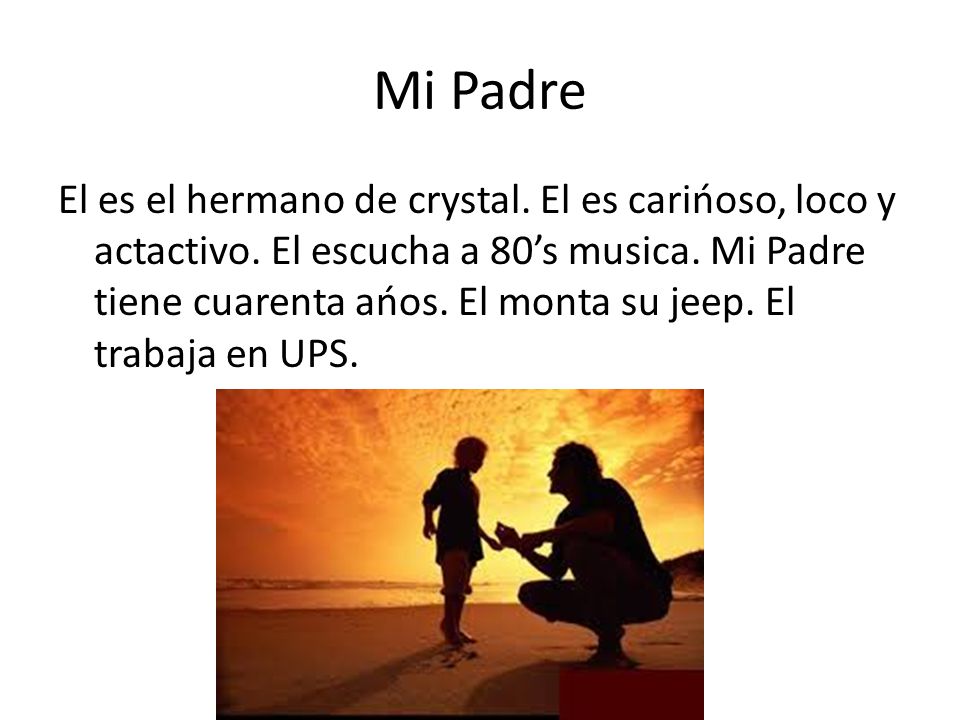 Mi Padre

El es el hermano de crystal. El es carińoso, loco y actactivo. El escucha a 80’s musica. Mi Padre tiene cuarenta ańos. El monta su jeep. El trabaja en UPS.